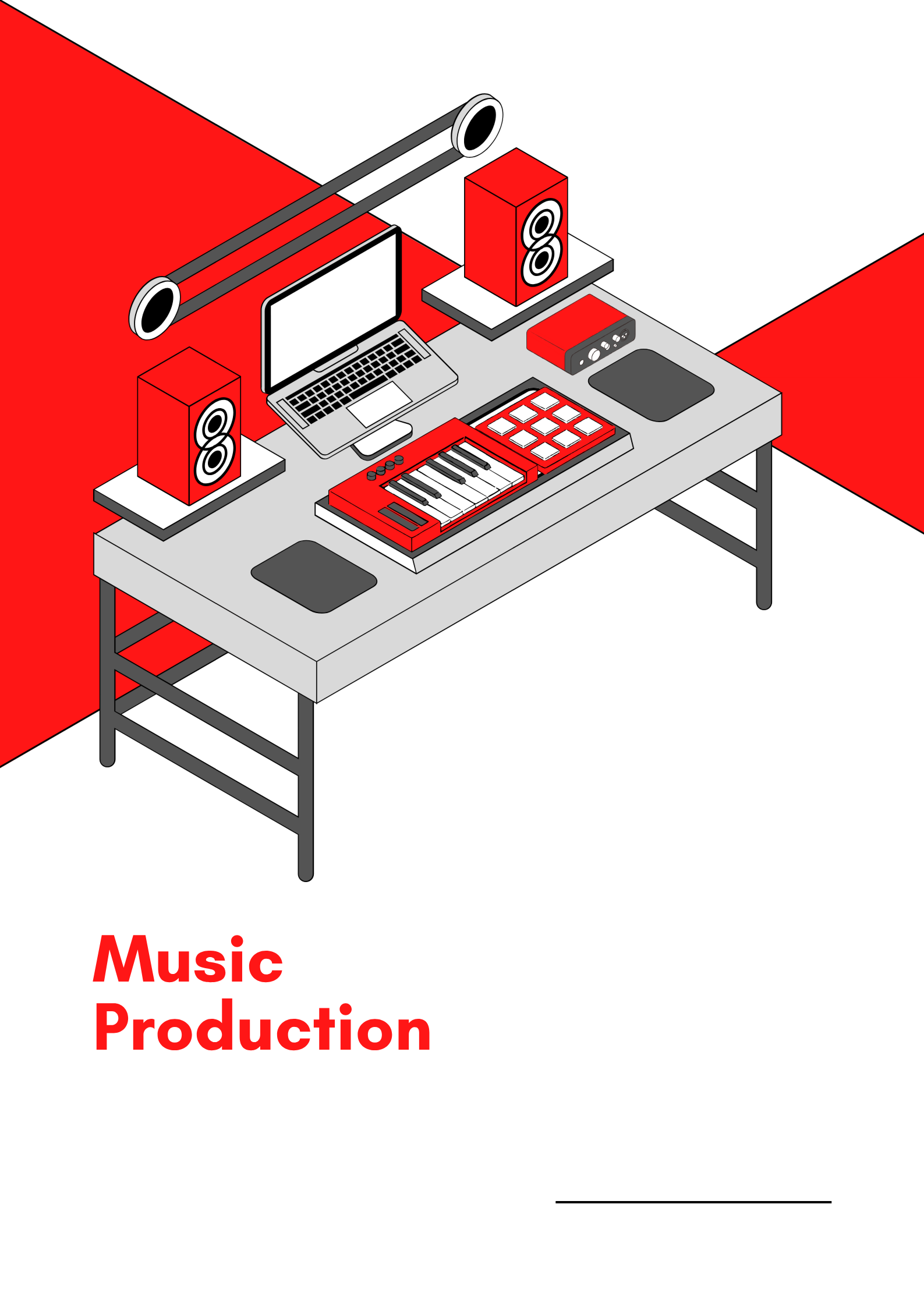 Music
Production